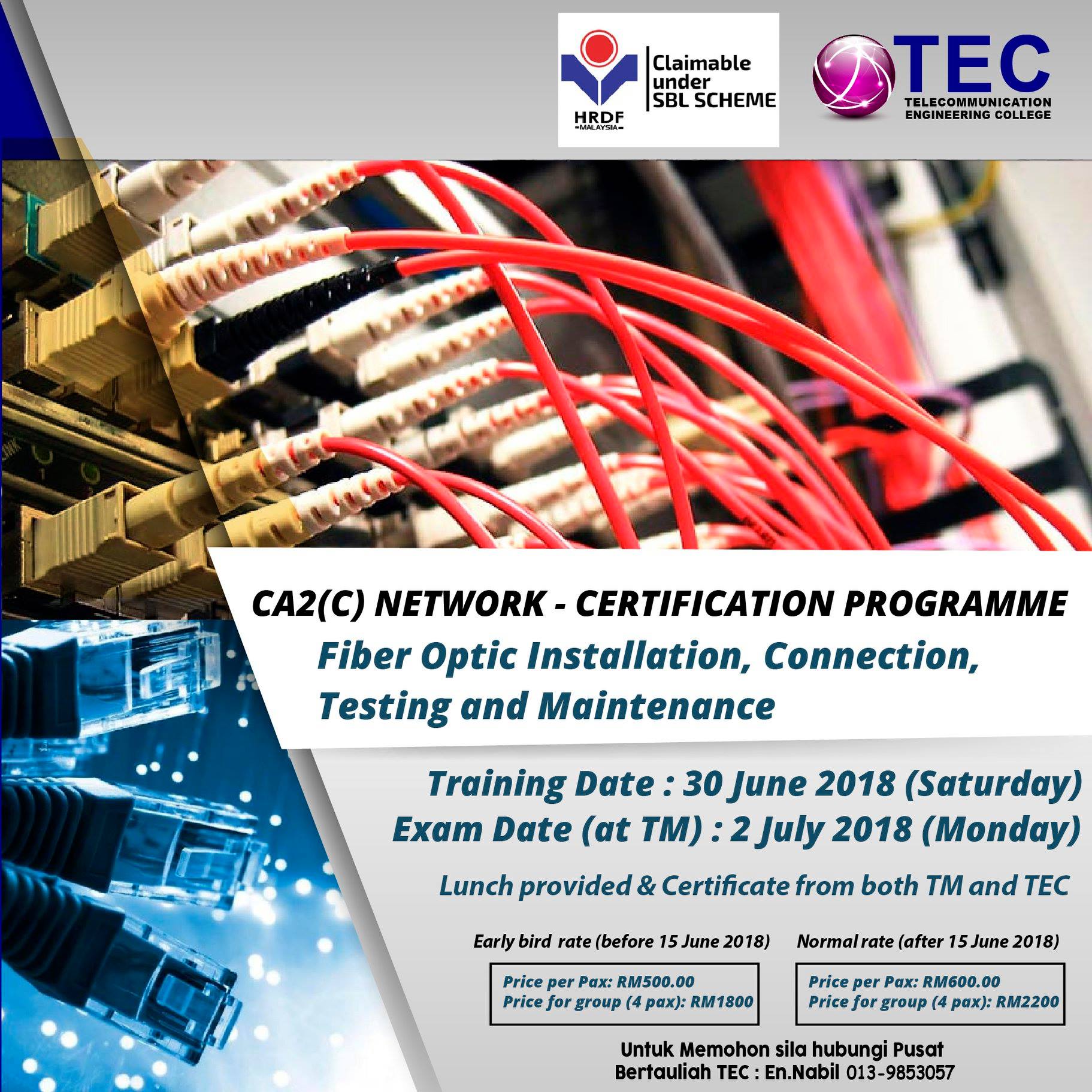 HRDF
MALAYSIA
Claimable under SBL SCHEME

TEC
TELECOMMUNICATION ENGINEERING COLLEGE

CA2(C) NETWORK - CERTIFICATION PROGRAMME
Fiber Optic Installation, Connection, Testing and Maintenance

Training Date : 30 June 2018 (Saturday)
Exam Date (at TM) : 2 July 2018 (Monday)

Lunch provided & Certificate from both TM and TEC

Early bird rate (before 15 June 2018)

Price per Pax: RM500.00
Price for group (4 pax): RM1800

Normal rate (after 15 June 2018)

Price per Pax: RM600.00
Price for group (4 pax): RM2200

Untuk Memohon sila hubungi Pusat Bertauliah TEC : En.Nabil 013-9853057